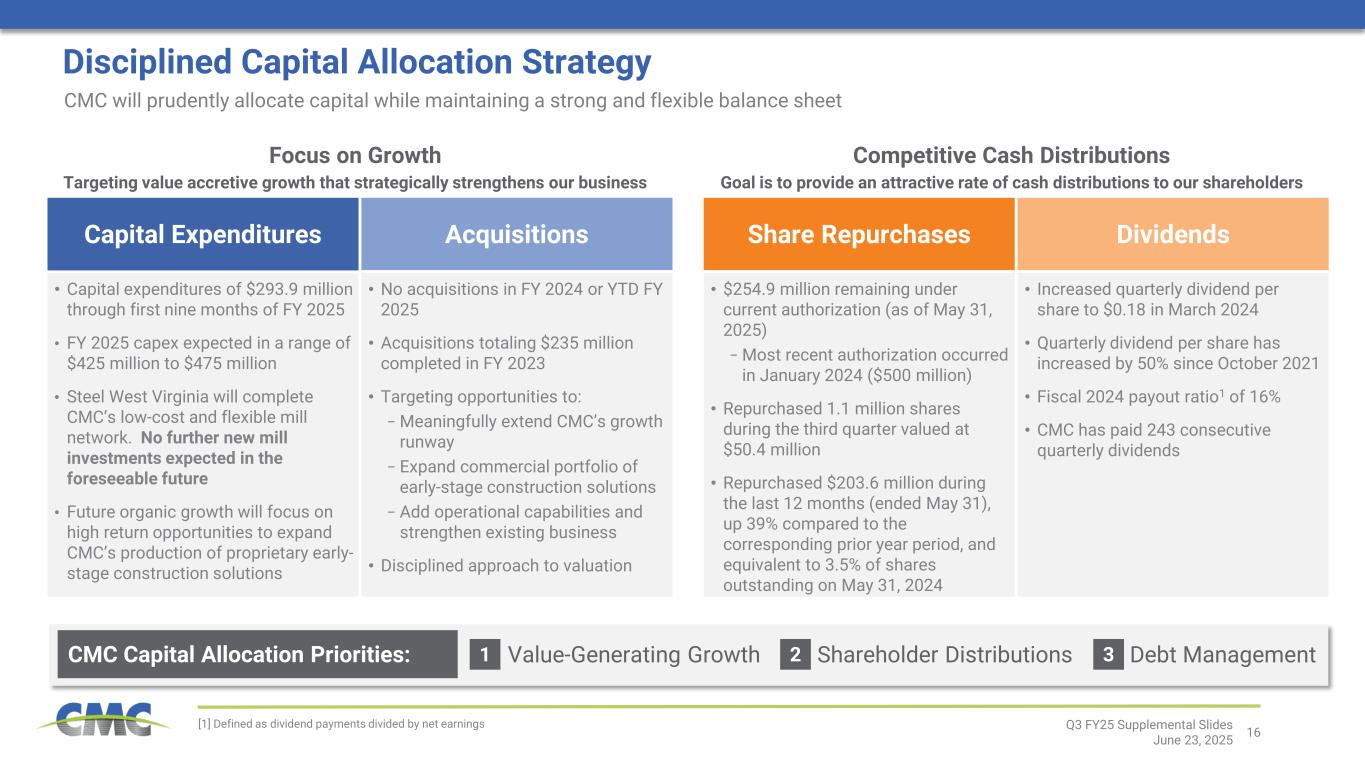 Disciplined Capital Allocation Strategy

CMC will prudently allocate capital while maintaining a strong and flexible balance sheet

Focus on Growth

Targeting value accretive growth that strategically strengthens our business

Capital Expenditures

• Capital expenditures of $293.9 million through first nine months of FY 2025

• FY 2025 capex expected in a range of $425 million to $475 million

• Steel West Virginia will complete CMC's low-cost and flexible mill network. No further new mill investments expected in the foreseeable future

• Future organic growth will focus on high return opportunities to expand CMC's production of proprietary early-stage construction solutions

Acquisitions

• No acquisitions in FY 2024 or YTD FY 2025

• Acquisitions totaling $235 million completed in FY 2023

• Targeting opportunities to:
– Meaningfully extend CMC's growth runway
– Expand commercial portfolio of early-stage construction solutions
– Add operational capabilities and strengthen existing business

• Disciplined approach to valuation

Competitive Cash Distributions

Goal is to provide an attractive rate of cash distributions to our shareholders

Share Repurchases

• $254.9 million remaining under current authorization (as of May 31, 2025)
– Most recent authorization occurred in January 2024 ($500 million)

• Repurchased 1.1 million shares during the third quarter valued at $50.4 million

• Repurchased $203.6 million during the last 12 months (ended May 31), up 39% compared to the corresponding prior year period, and equivalent to 3.5% of shares outstanding on May 31, 2024

Dividends

• Increased quarterly dividend per share to $0.18 in March 2024

• Quarterly dividend per share has increased by 50% since October 2021

• Fiscal 2024 payout ratio$^1$ of 16%

• CMC has paid 243 consecutive quarterly dividends

CMC Capital Allocation Priorities: 1 Value-Generating Growth 2 Shareholder Distributions 3 Debt Management

CMC

[1] Defined as dividend payments divided by net earnings

Q3 FY25 Supplemental Slides
June 23, 2025 16